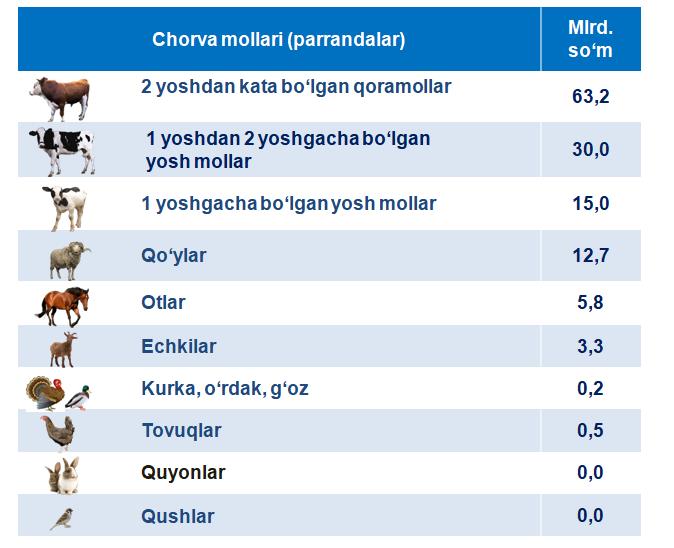 | Chorva mollari (parrandalar) | Mlrd. so‘m |
|---|---|
| 2 yoshdan kata bo‘lgan qoramollar | 63,2 |
| 1 yoshdan 2 yoshgacha bo‘lgan yosh mollar | 30,0 |
| 1 yoshgacha bo‘lgan yosh mollar | 15,0 |
| Qo‘ylar | 12,7 |
| Otlar | 5,8 |
| Echkilar | 3,3 |
| Kurka, o‘rdak, g‘oz | 0,2 |
| Tovuqlar | 0,5 |
| Quyonlar | 0,0 |
| Qushlar | 0,0 |